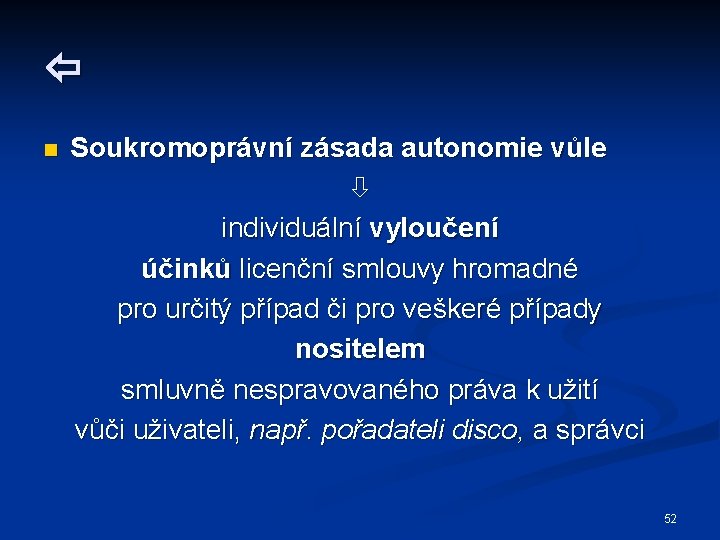 ⇦

Soukromoprávní zásada autonomie vůle

⇩

individuální vyloučení účinků licenční smlouvy hromadné pro určitý případ či pro veškeré případy nositelem smluvně nespravovaného práva k užití vůči uživateli, např. pořadateli disco, a správci

52